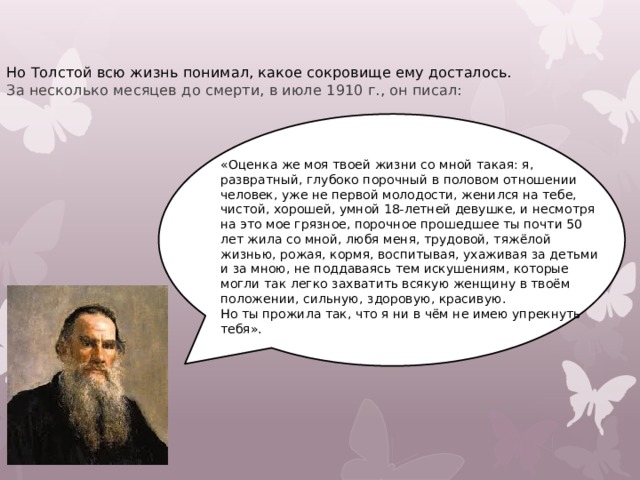 Но Толстой всю жизнь понимал, какое сокровище ему досталось.
За несколько месяцев до смерти, в июле 1910 г., он писал:

«Оценка же моя твоей жизни со мной такая: я, развратный, глубоко порочный в половом отношении человек, уже не первой молодости, женился на тебе, чистой, хорошей, умной 18-летней девушке, и несмотря на это мое грязное, порочное прошедшее ты почти 50 лет жила со мной, любя меня, трудовой, тяжёлой жизнью, рожая, кормя, воспитывая, ухаживая за детьми и за мною, не поддаваясь тем искушениям, которые могли так легко захватить всякую женщину в твоём положении, сильную, здоровую, красивую.
Но ты прожила так, что я ни в чём не имею упрекнуть тебя».